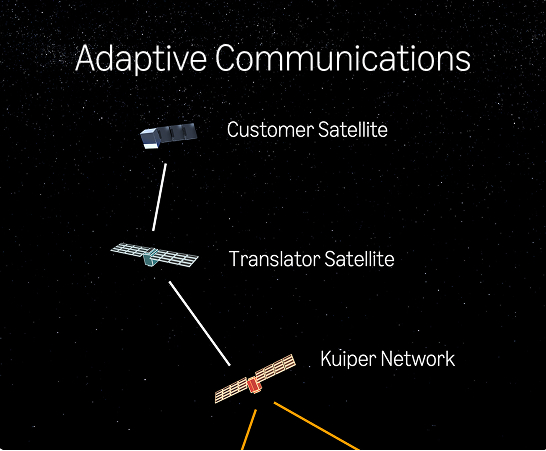 Adaptive Communications

Customer Satellite

Translator Satellite

Kuiper Network